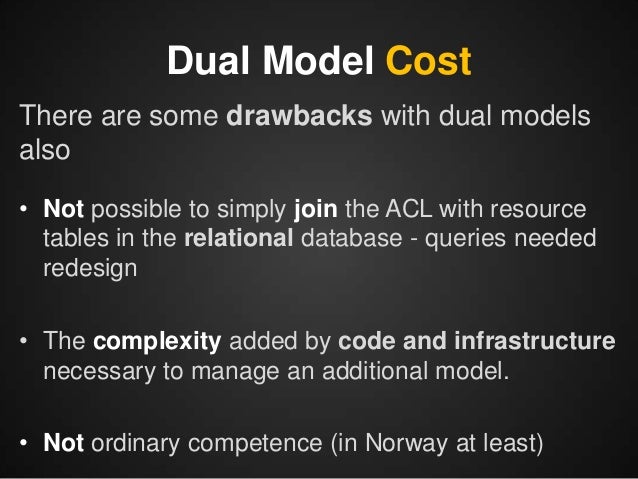 Dual Model Cost

There are some drawbacks with dual models also

• Not possible to simply join the ACL with resource tables in the relational database - queries needed redesign

• The complexity added by code and infrastructure necessary to manage an additional model.

• Not ordinary competence (in Norway at least)